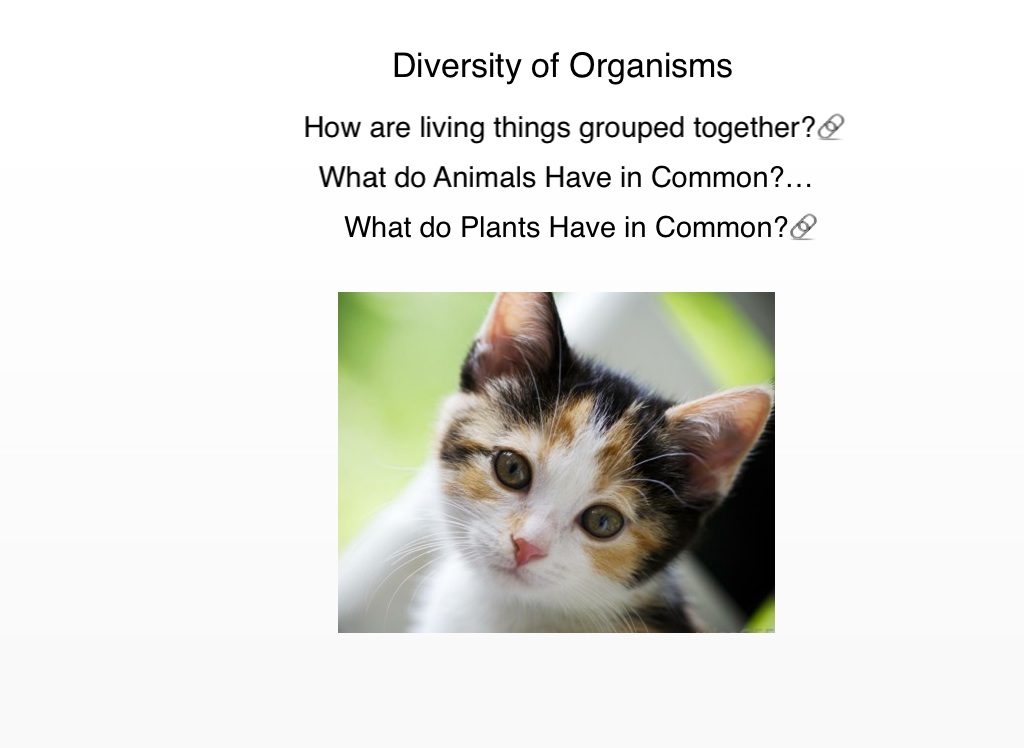 Diversity of Organisms

How are living things grouped together?

What do Animals Have in Common?…

What do Plants Have in Common?